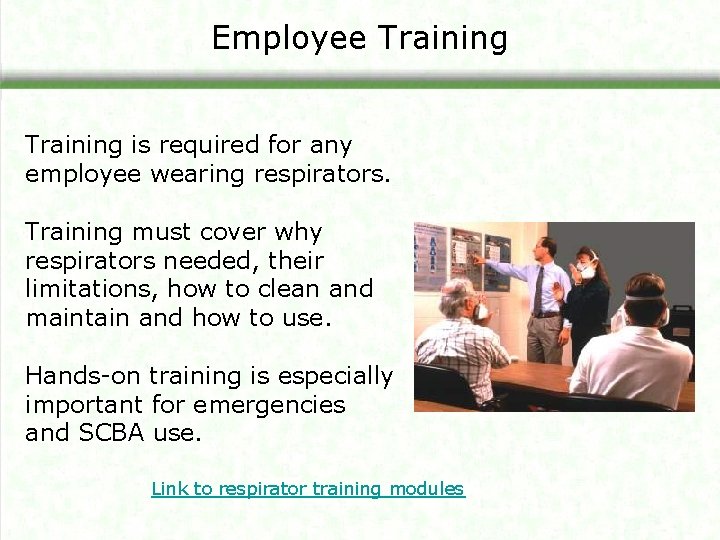 Employee Training

Training is required for any employee wearing respirators.

Training must cover why respirators needed, their limitations, how to clean and maintain and how to use.

Hands-on training is especially important for emergencies and SCBA use.

Link to respirator training modules